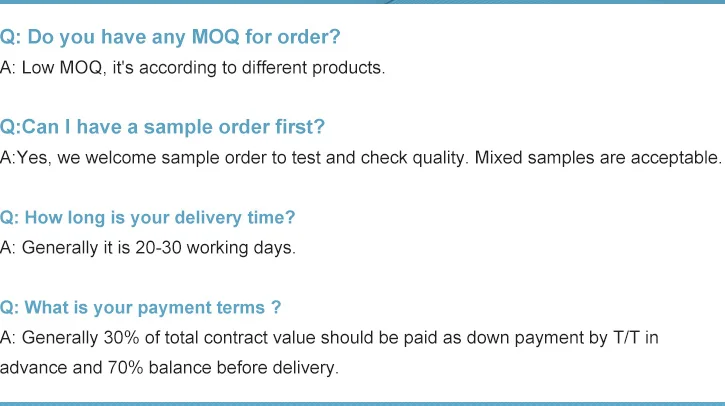 Q: Do you have any MOQ for order?
A: Low MOQ, it's according to different products.

Q:Can I have a sample order first?
A:Yes, we welcome sample order to test and check quality. Mixed samples are acceptable.

Q: How long is your delivery time?
A: Generally it is 20-30 working days.

Q: What is your payment terms ?
A: Generally 30% of total contract value should be paid as down payment by T/T in advance and 70% balance before delivery.